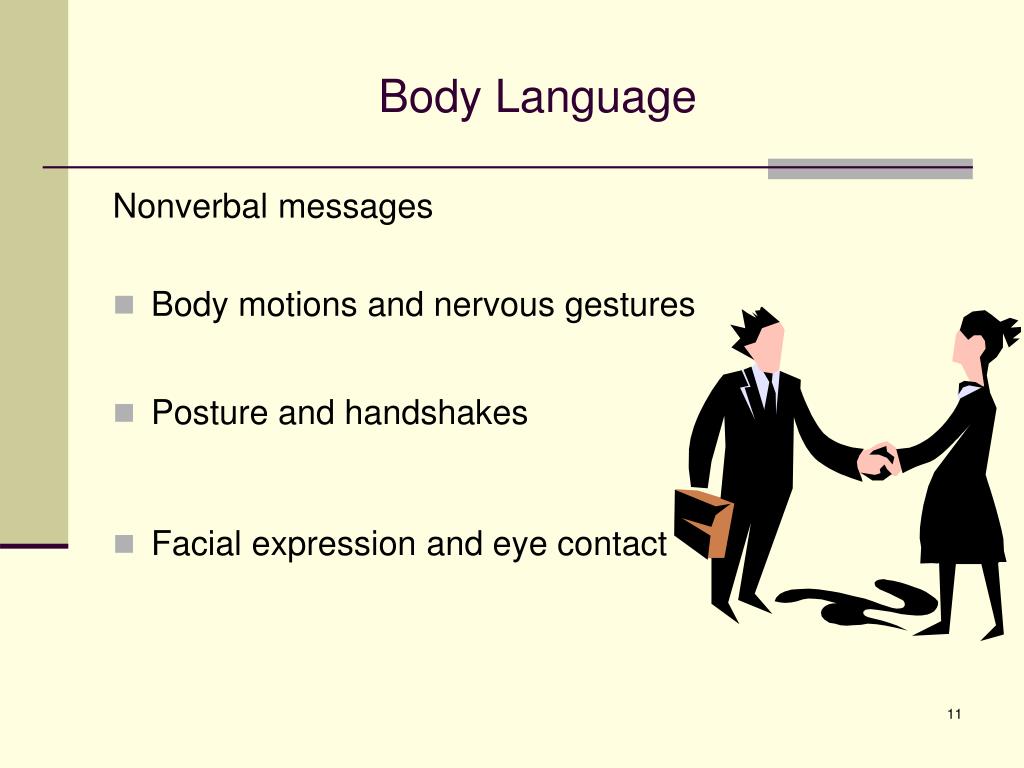 Body Language

Nonverbal messages

- Body motions and nervous gestures
- Posture and handshakes
- Facial expression and eye contact

11